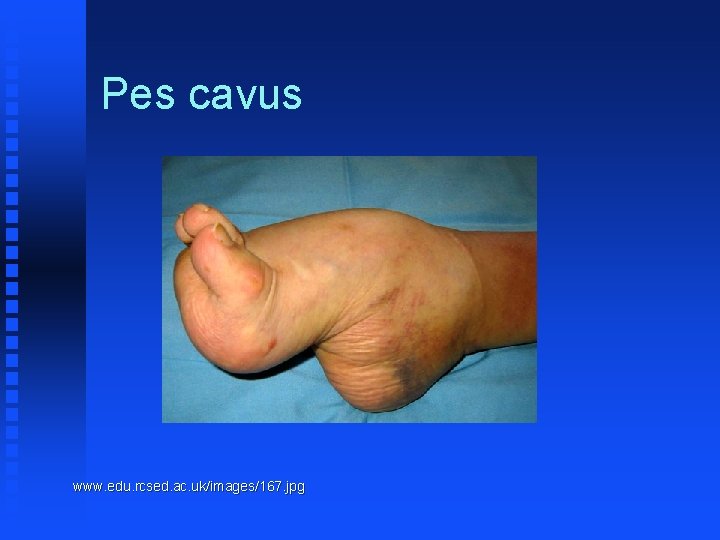 Pes cavus

www.edu.rcsed.ac.uk/images/167.jpg